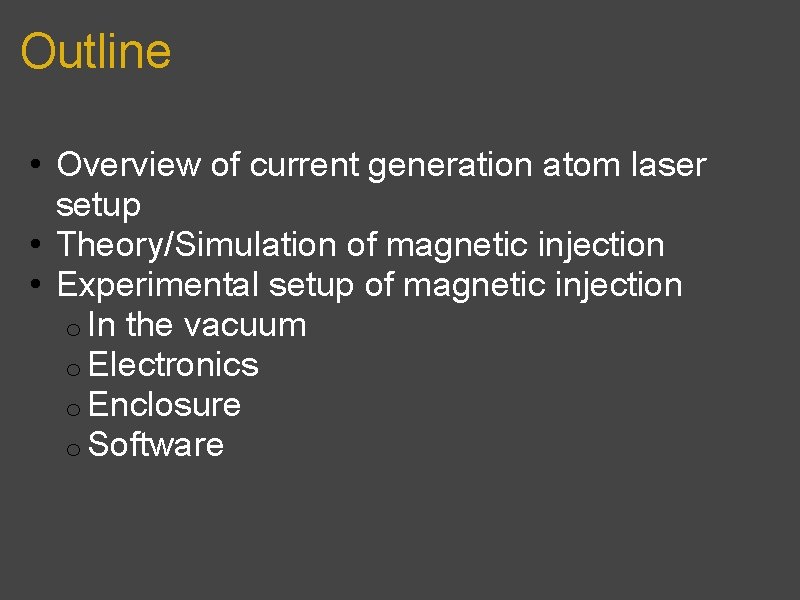 Outline

• Overview of current generation atom laser setup
• Theory/Simulation of magnetic injection
• Experimental setup of magnetic injection
  o In the vacuum
  o Electronics
  o Enclosure
  o Software